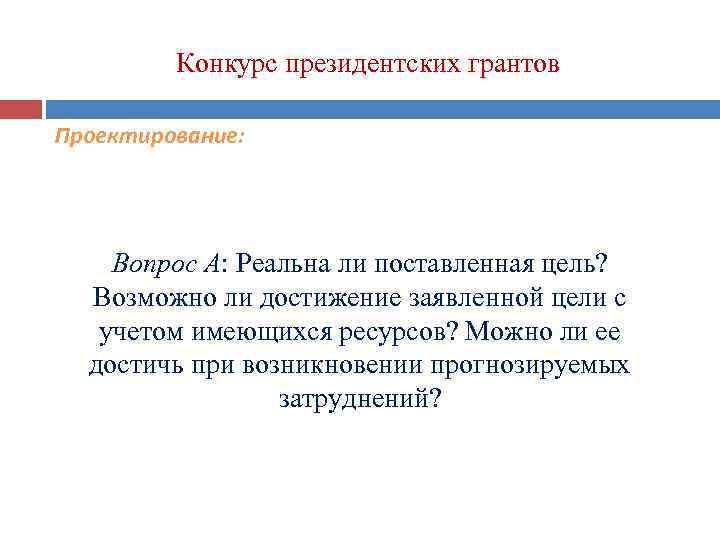 Конкурс президентских грантов

Проектирование:

Вопрос А: Реальна ли поставленная цель? Возможно ли достижение заявленной цели с учетом имеющихся ресурсов? Можно ли ее достичь при возникновении прогнозируемых затруднений?